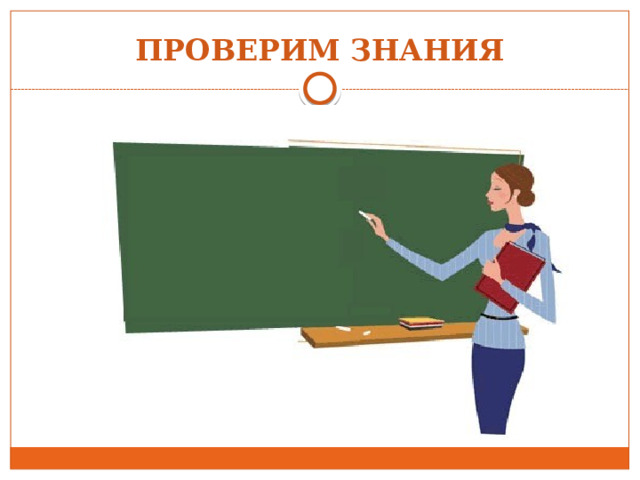 ПРОВЕРИМ ЗНАНИЯ